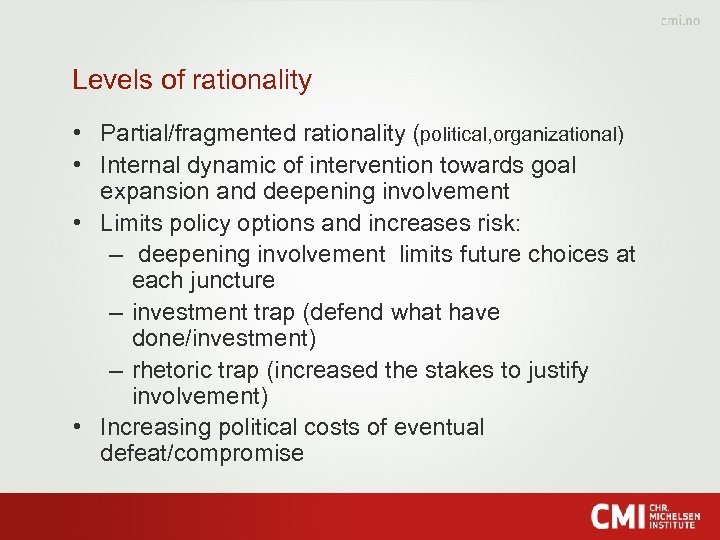 cmi.no

Levels of rationality

• Partial/fragmented rationality (political,organizational)
• Internal dynamic of intervention towards goal expansion and deepening involvement
• Limits policy options and increases risk:
– deepening involvement limits future choices at each juncture
– investment trap (defend what have done/investment)
– rhetoric trap (increased the stakes to justify involvement)
• Increasing political costs of eventual defeat/compromise

CMI CHR. MICHELSEN INSTITUTE